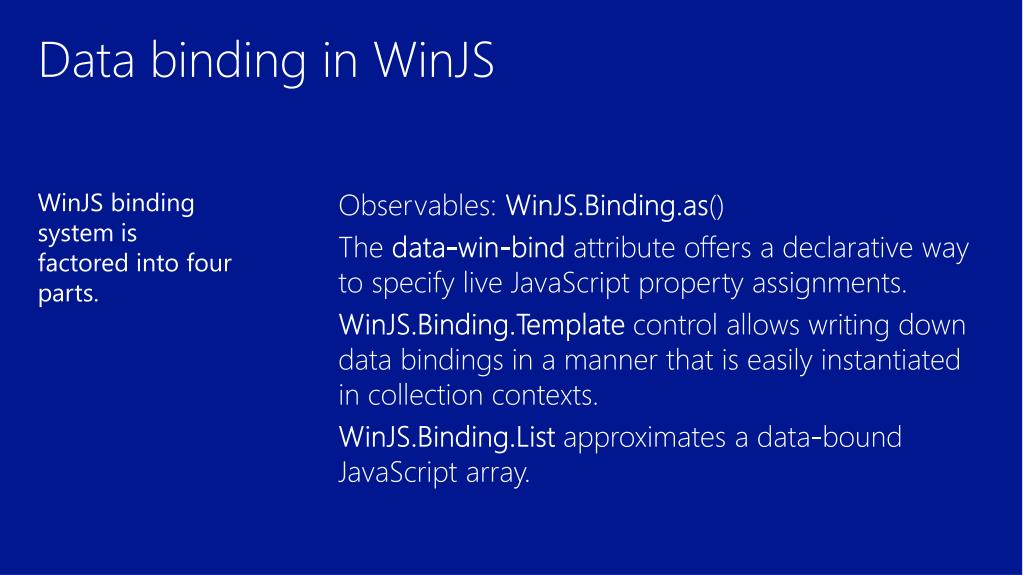 Data binding in WinJS

WinJS binding system is factored into four parts.

Observables: WinJS.Binding.as()

The data-win-bind attribute offers a declarative way to specify live JavaScript property assignments.

WinJS.Binding.Template control allows writing down data bindings in a manner that is easily instantiated in collection contexts.

WinJS.Binding.List approximates a data-bound JavaScript array.